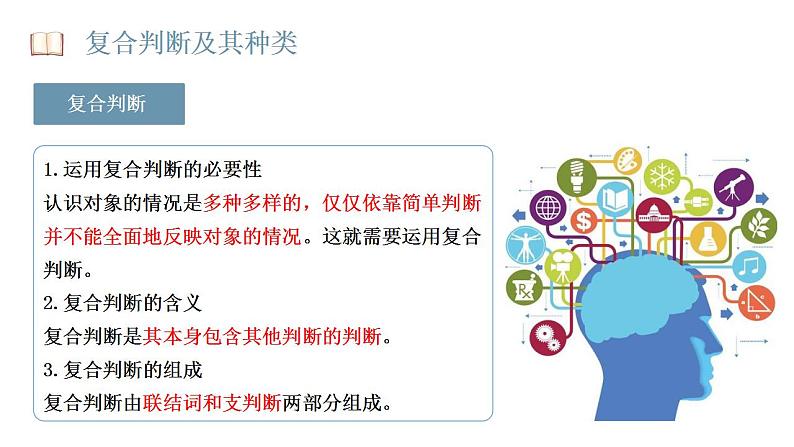 复合判断及其种类

复合判断

1. 运用复合判断的必要性
认识对象的情况是多种多样的，仅仅依靠简单判断并不能全面地反映对象的情况。这就需要运用复合判断。
2. 复合判断的含义
复合判断是其本身包含其他判断的判断。
3. 复合判断的组成
复合判断由联结词和支判断两部分组成。